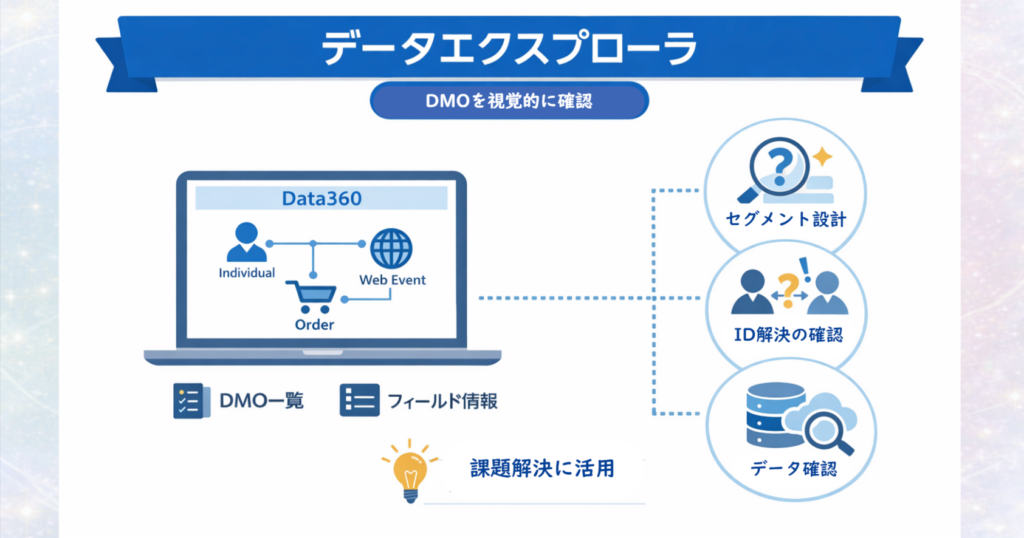 データエクスプローラ

DMOを視覚的に確認

Data360

Individual

Web Event

Order

DMO一覧

フィールド情報

課題解決に活用

セグメント設計

ID解決の確認

データ確認